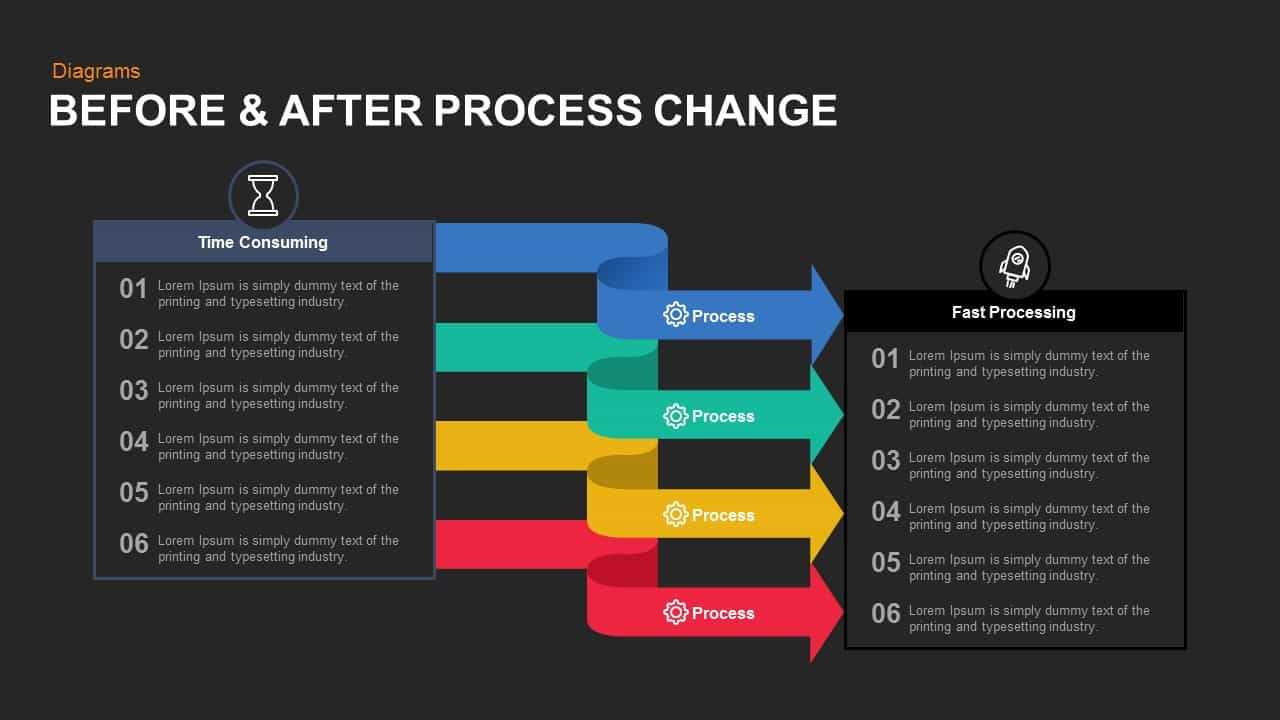 Diagrams
BEFORE & AFTER PROCESS CHANGE

Time Consuming

01 Lorem Ipsum is simply dummy text of the printing and typesetting industry.

02 Lorem Ipsum is simply dummy text of the printing and typesetting industry.

03 Lorem Ipsum is simply dummy text of the printing and typesetting industry.

04 Lorem Ipsum is simply dummy text of the printing and typesetting industry.

05 Lorem Ipsum is simply dummy text of the printing and typesetting industry.

06 Lorem Ipsum is simply dummy text of the printing and typesetting industry.

Process

Process

Process

Process

Fast Processing

01 Lorem Ipsum is simply dummy text of the printing and typesetting industry.

02 Lorem Ipsum is simply dummy text of the printing and typesetting industry.

03 Lorem Ipsum is simply dummy text of the printing and typesetting industry.

04 Lorem Ipsum is simply dummy text of the printing and typesetting industry.

05 Lorem Ipsum is simply dummy text of the printing and typesetting industry.

06 Lorem Ipsum is simply dummy text of the printing and typesetting industry.